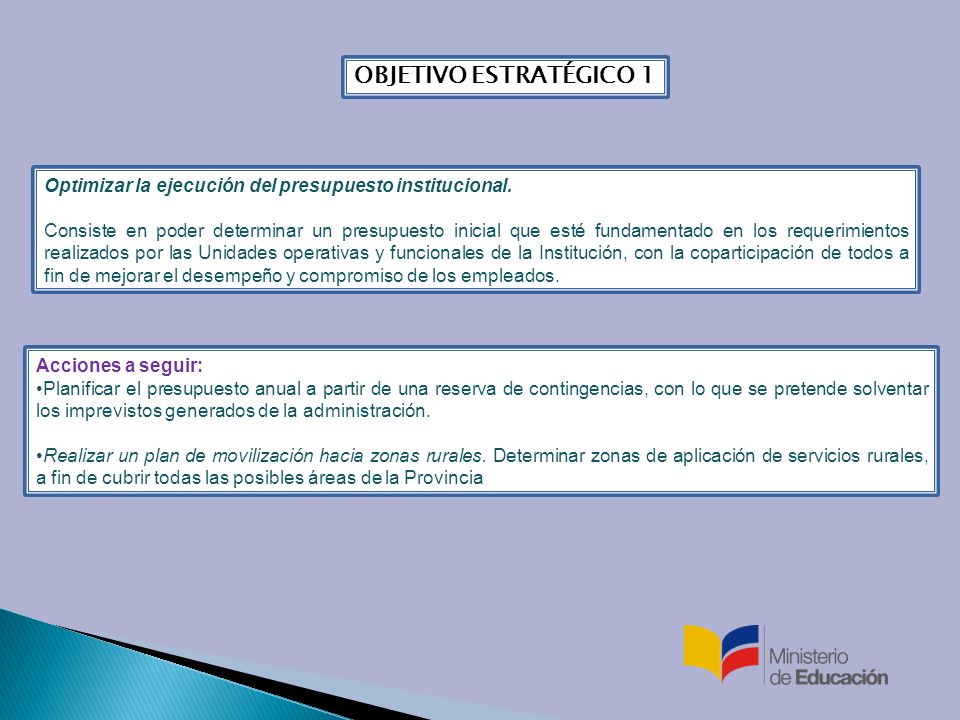 OBJETIVO ESTRATÉGICO 1

Optimizar la ejecución del presupuesto institucional.

Consiste en poder determinar un presupuesto inicial que esté fundamentado en los requerimientos realizados por las Unidades operativas y funcionales de la Institución, con la coparticipación de todos a fin de mejorar el desempeño y compromiso de los empleados.

Acciones a seguir:
•Planificar el presupuesto anual a partir de una reserva de contingencias, con lo que se pretende solventar los imprevistos generados de la administración.

•Realizar un plan de movilización hacia zonas rurales. Determinar zonas de aplicación de servicios rurales, a fin de cubrir todas las posibles áreas de la Provincia

Ministerio de Educación